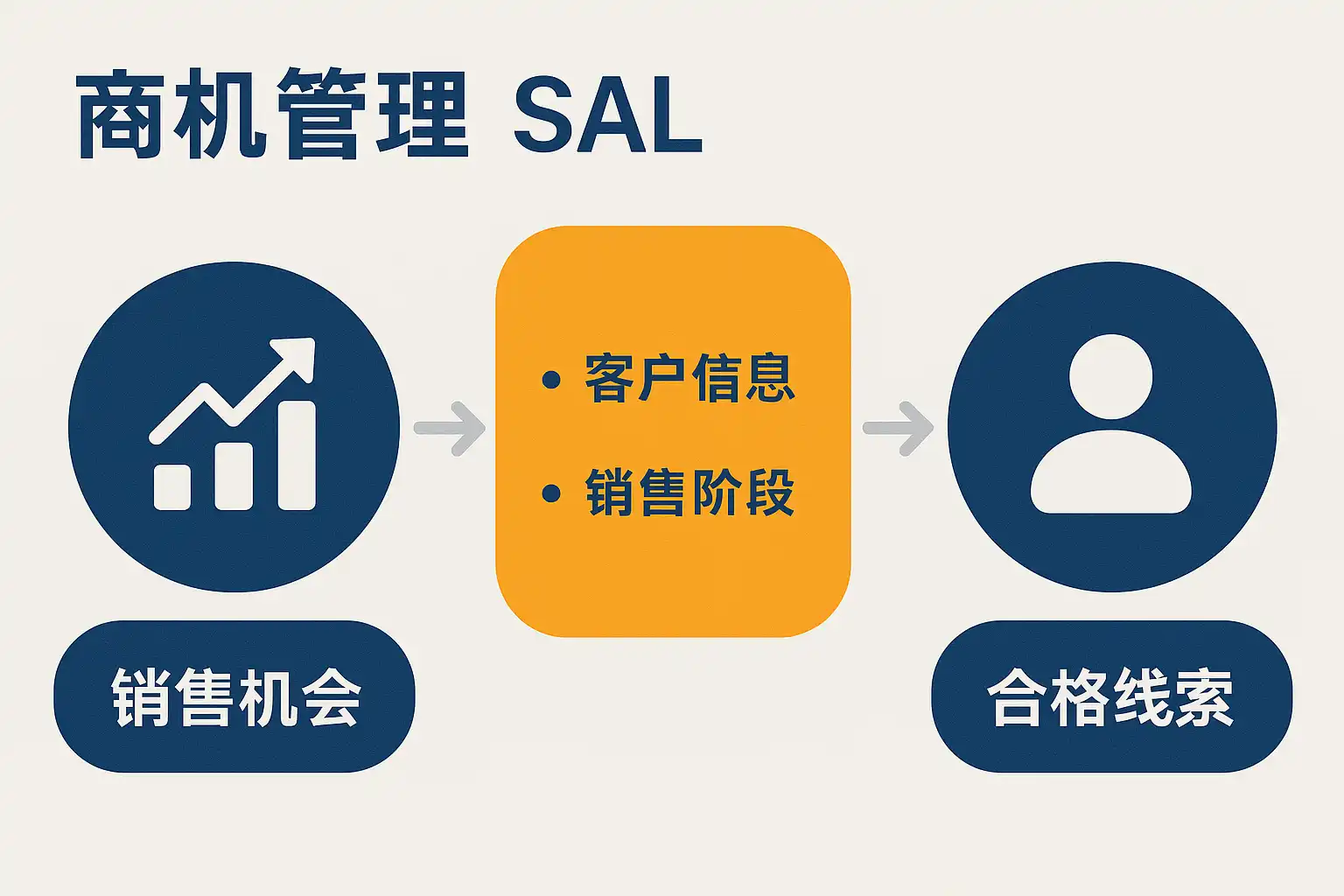 商机管理 SAL

• 客户信息
• 销售阶段

销售机会

合格线索